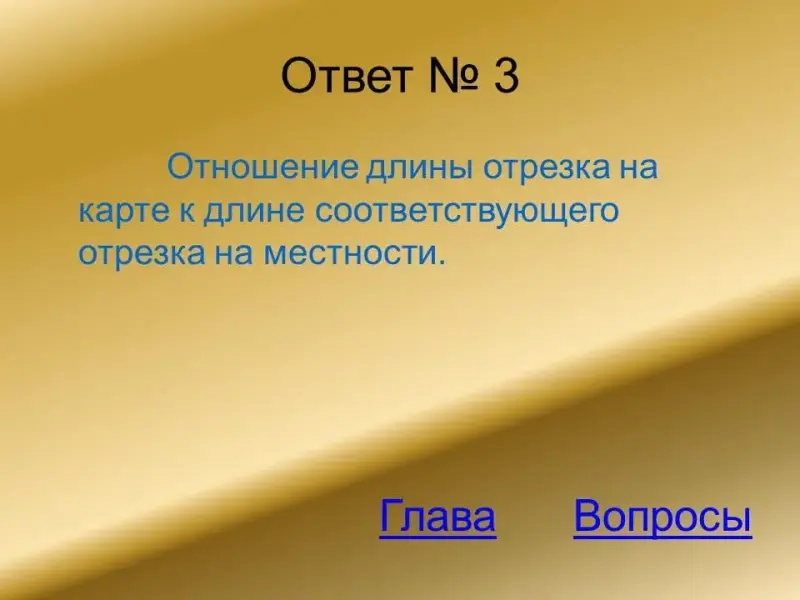 Ответ № 3

Отношение длины отрезка на карте к длине соответствующего отрезка на местности.

Глава Вопросы